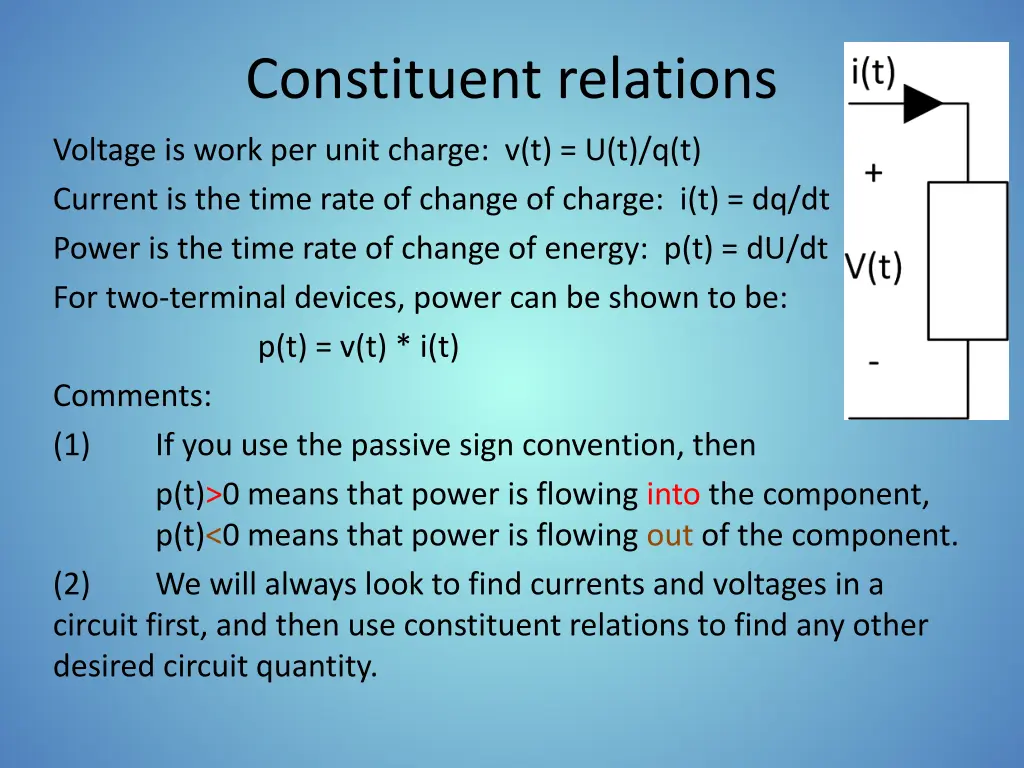 Constituent relations

Voltage is work per unit charge: v(t) = U(t)/q(t)

Current is the time rate of change of charge: i(t) = dq/dt

Power is the time rate of change of energy: p(t) = dU/dt

For two-terminal devices, power can be shown to be:

p(t) = v(t) * i(t)

Comments:

(1) If you use the passive sign convention, then

p(t)>0 means that power is flowing into the component,
p(t)<0 means that power is flowing out of the component.

(2) We will always look to find currents and voltages in a circuit first, and then use constituent relations to find any other desired circuit quantity.

i(t)

+

V(t)

-